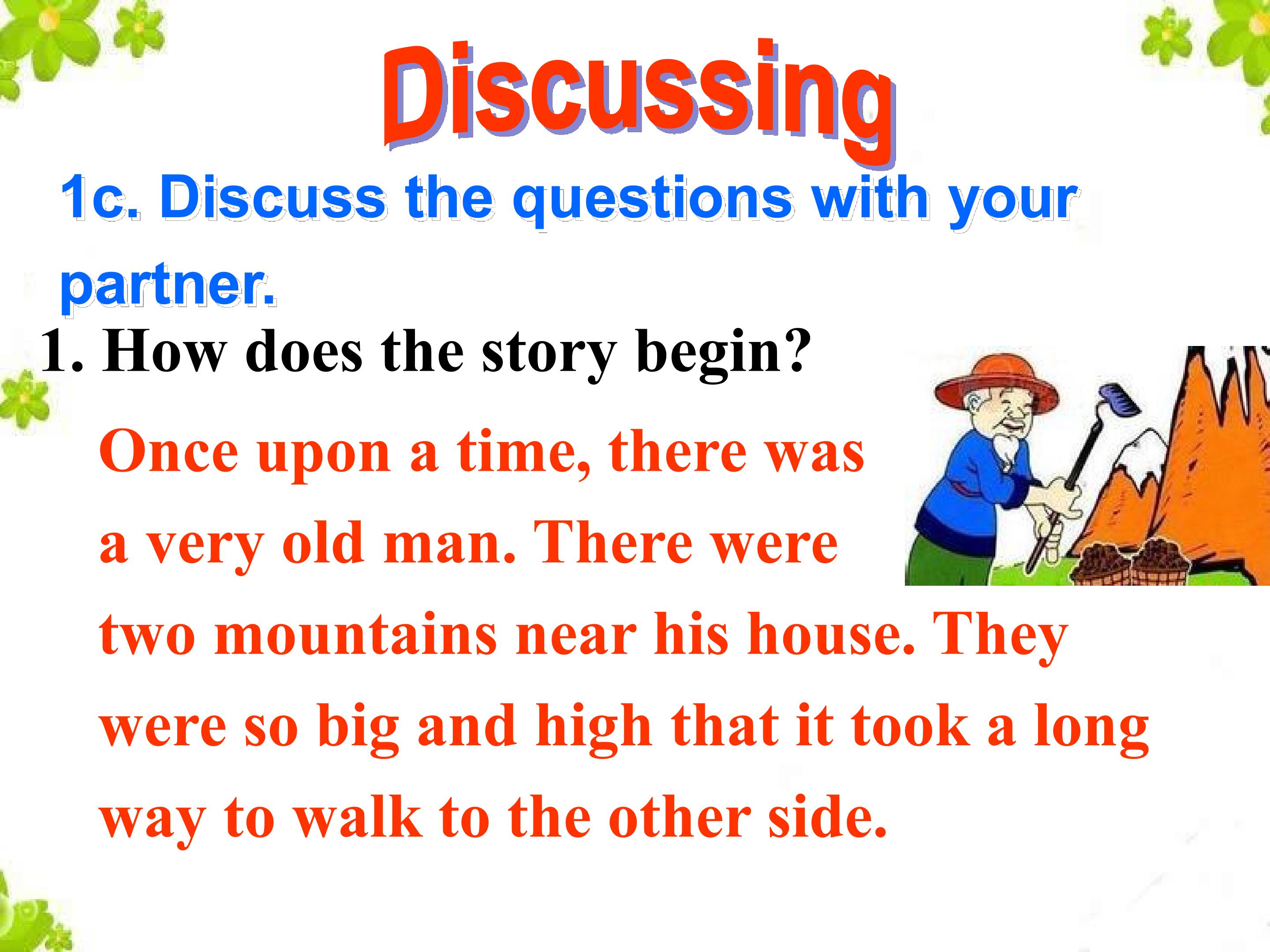 Discussing

1c. Discuss the questions with your partner.

1. How does the story begin?

Once upon a time, there was a very old man. There were two mountains near his house. They were so big and high that it took a long way to walk to the other side.